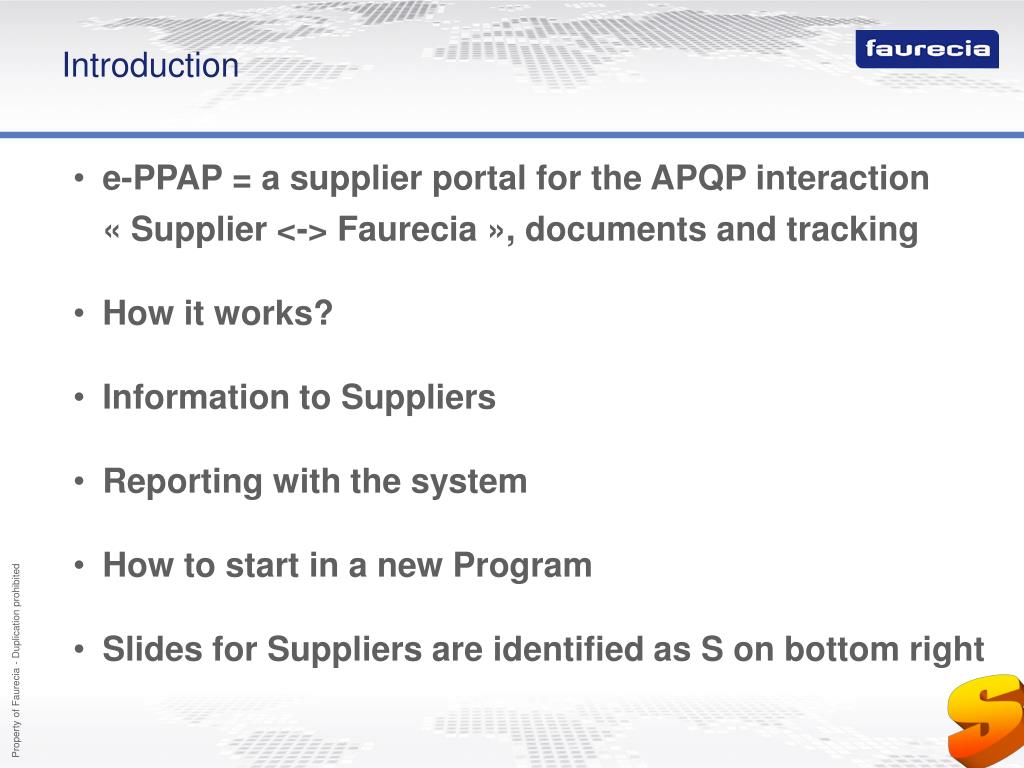 Introduction

faurecia

• e-PPAP = a supplier portal for the APQP interaction « Supplier <-> Faurecia », documents and tracking

• How it works?

• Information to Suppliers

• Reporting with the system

• How to start in a new Program

• Slides for Suppliers are identified as S on bottom right

Property of Faurecia - Duplication prohibited

S